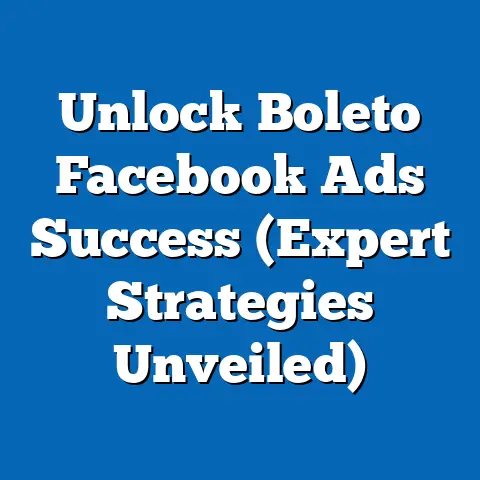 Unlock Boleto Facebook Ads Success (Expert Strategies Unveiled)